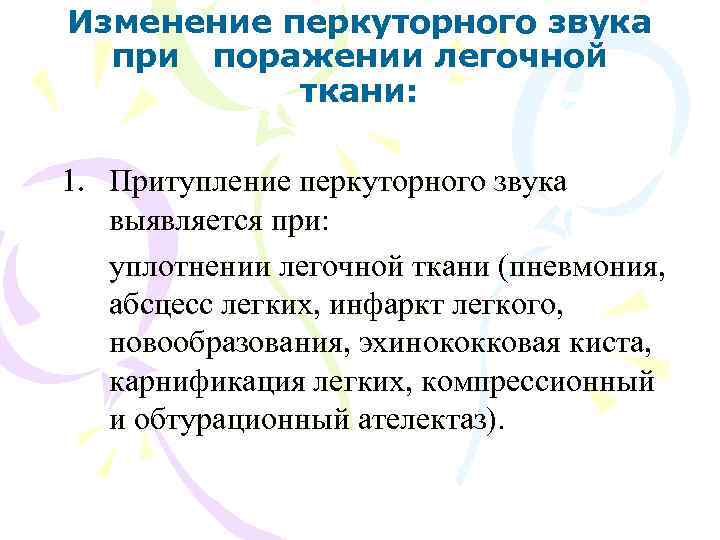 Изменение перкуторного звука при поражении легочной ткани:

1. Притупление перкуторного звука выявляется при:

уплотнении легочной ткани (пневмония, абсцесс легких, инфаркт легкого, новообразования, эхинококковая киста, карнификация легких, компрессионный и обтурационный ателектаз).